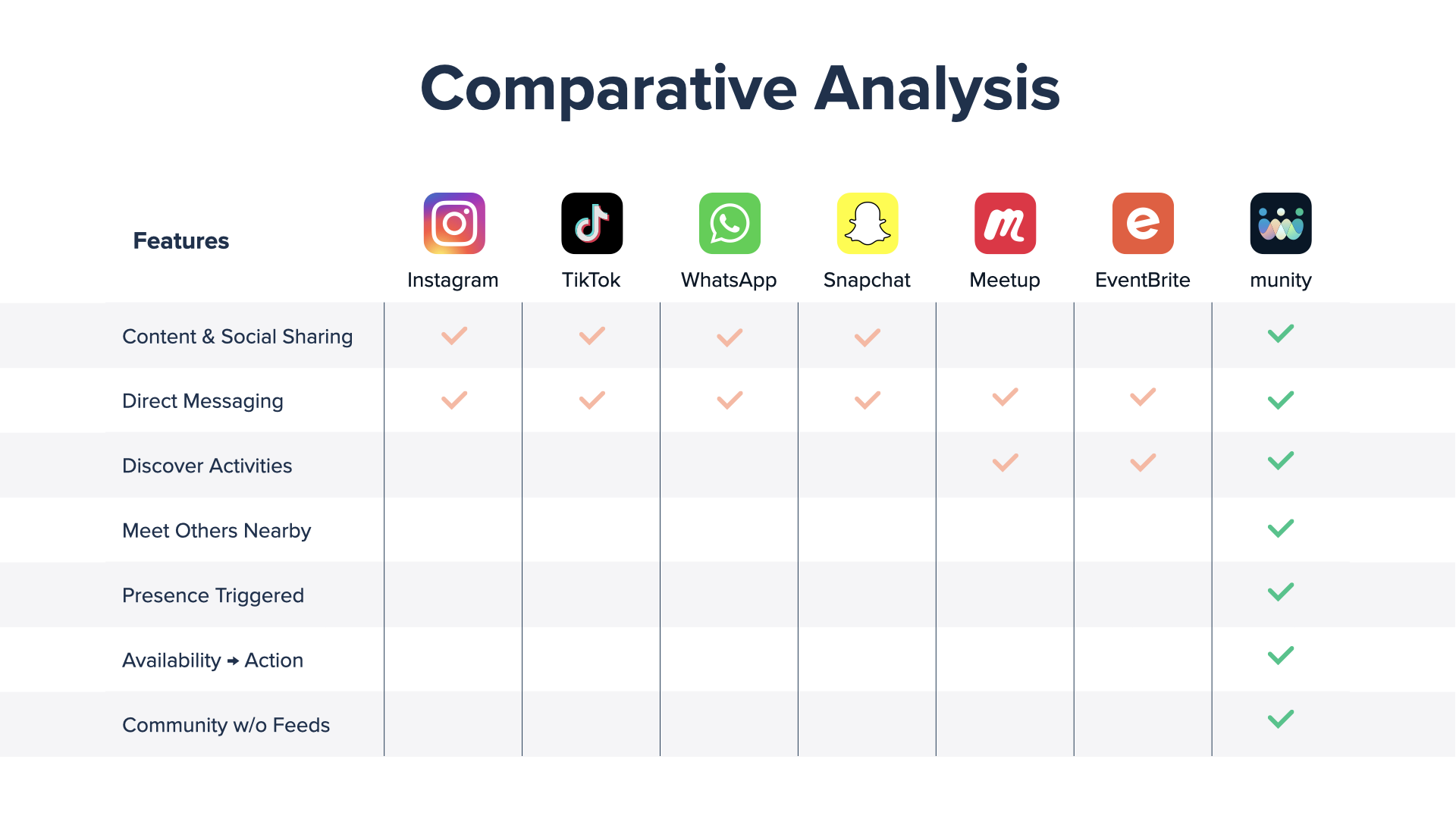 Comparative Analysis

| Features | Instagram | TikTok | WhatsApp | Snapchat | Meetup | EventBrite | munity |
|---|---|---|---|---|---|---|---|
| Content & Social Sharing | ✓ | ✓ | ✓ | ✓ | | | ✓ |
| Direct Messaging | ✓ | ✓ | ✓ | ✓ | ✓ | ✓ | ✓ |
| Discover Activities | | | | | ✓ | ✓ | ✓ |
| Meet Others Nearby | | | | | | | ✓ |
| Presence Triggered | | | | | | | ✓ |
| Availability → Action | | | | | | | ✓ |
| Community w/o Feeds | | | | | | | ✓ |